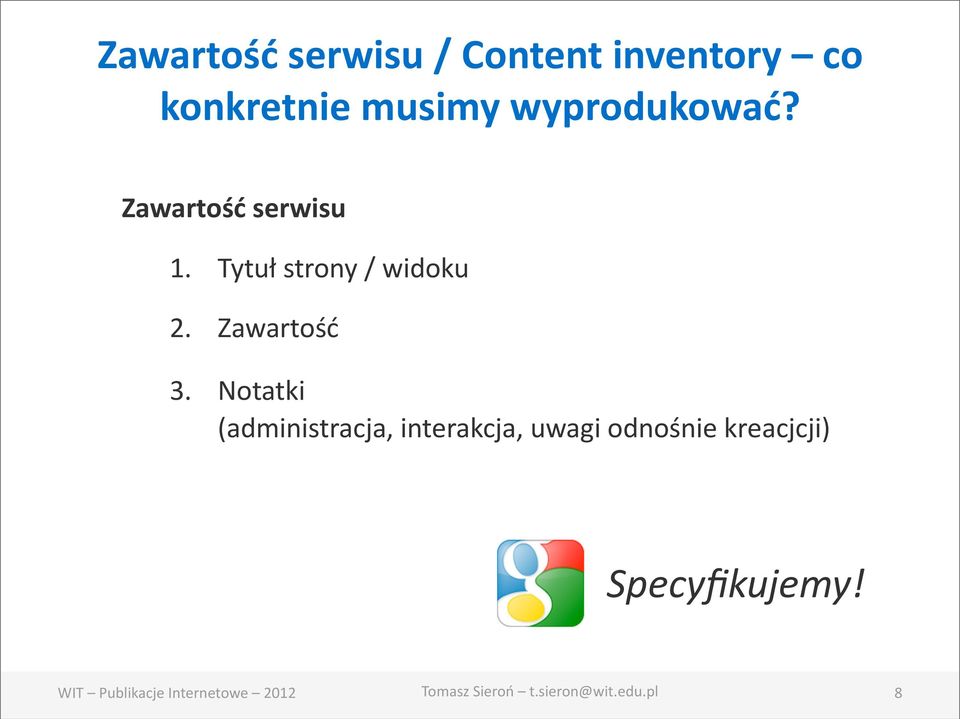 Zawartość serwisu / Content inventory – co konkretnie musimy wyprodukować?

Zawartość serwisu

1. Tytuł strony / widoku

2. Zawartość

3. Notatki
(administracja, interakcja, uwagi odnośnie kreacjcji)

Specyfikujemy!

WIT – Publikacje Internetowe – 2012

Tomasz Sieroń – t.sieron@wit.edu.pl

8